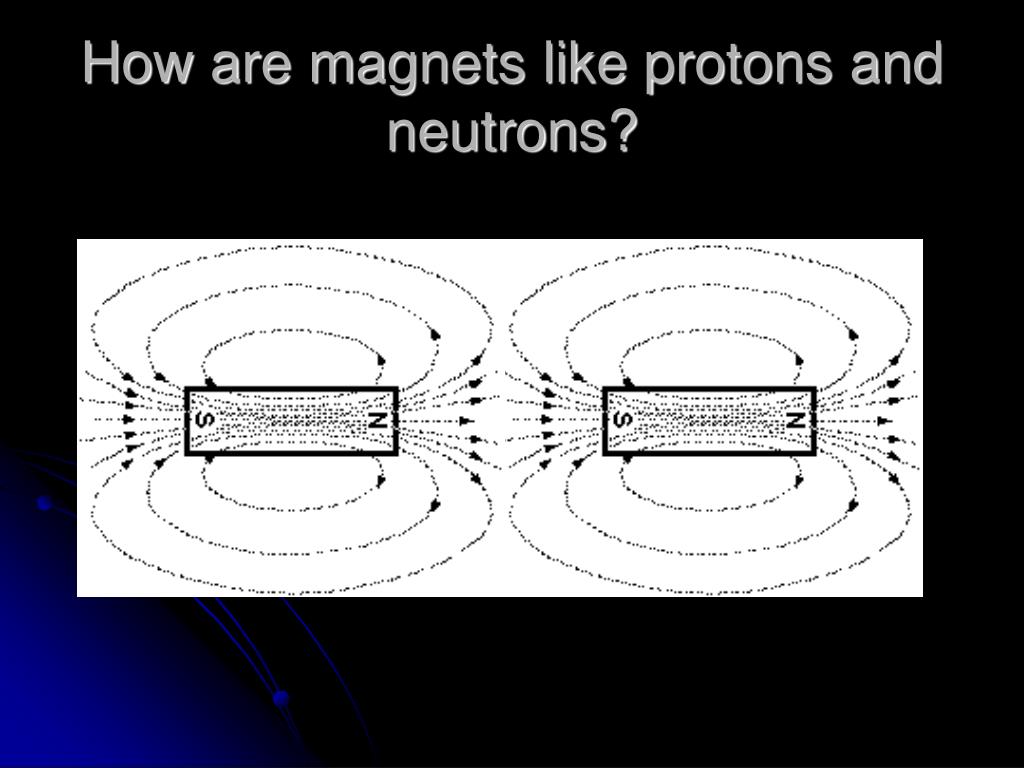 How are magnets like protons and neutrons?

S N S N